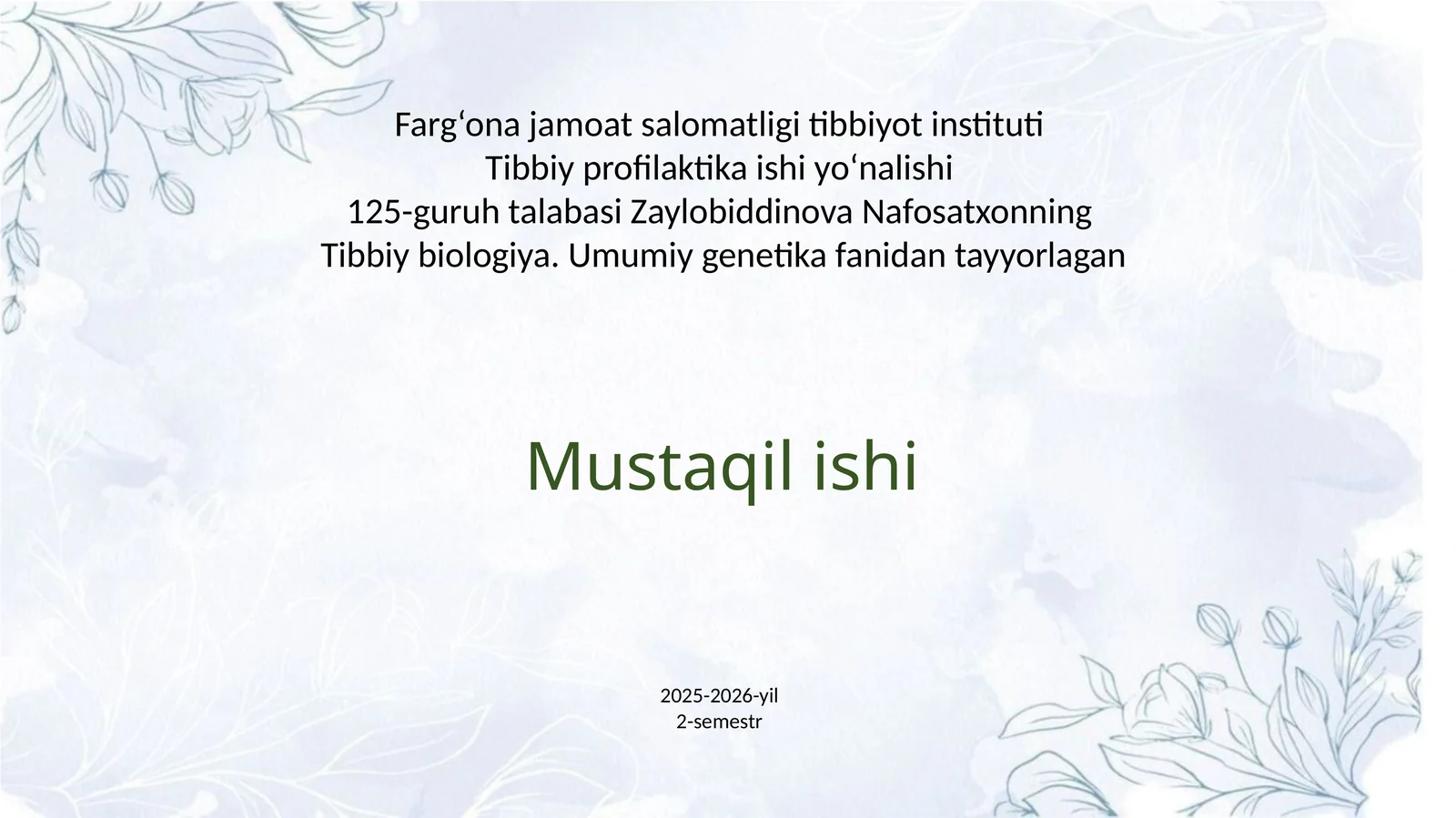 Farg‘ona jamoat salomatligi tibbiyot instituti
Tibbiy profilaktika ishi yo‘nalishi
125-guruh talabasi Zaylobiddinova Nafosatxonning
Tibbiy biologiya. Umumiy genetika fanidan tayyorlagan

Mustaqil ishi

2025-2026-yil
2-semestr